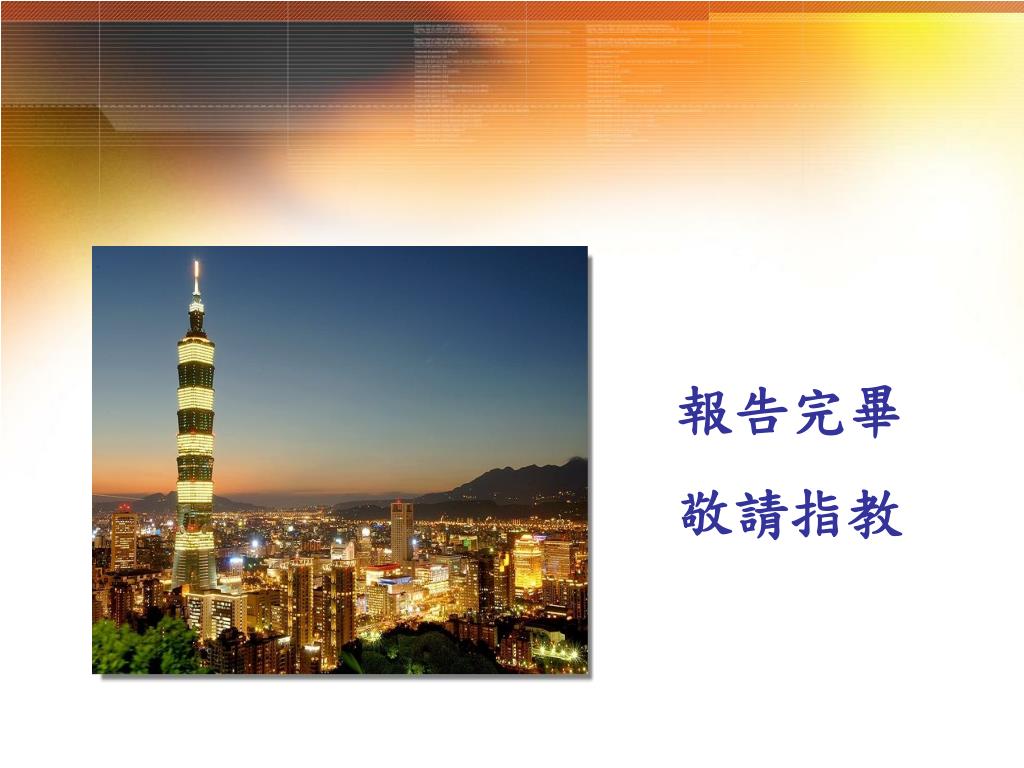 報告完畢

敬請指教